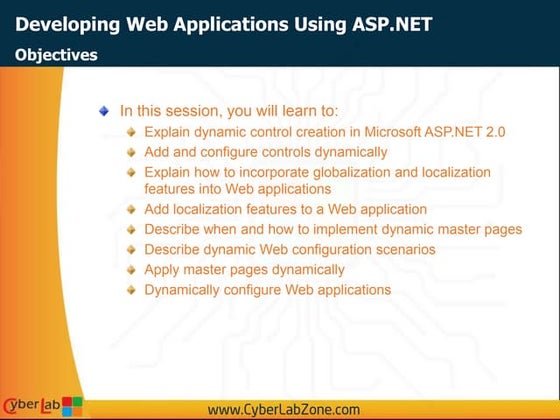 Developing Web Applications Using ASP.NET
Objectives

In this session, you will learn to:

Explain dynamic control creation in Microsoft ASP.NET 2.0

Add and configure controls dynamically

Explain how to incorporate globalization and localization features into Web applications

Add localization features to a Web application

Describe when and how to implement dynamic master pages

Describe dynamic Web configuration scenarios

Apply master pages dynamically

Dynamically configure Web applications

CyberLab

www.CyberLabZone.com